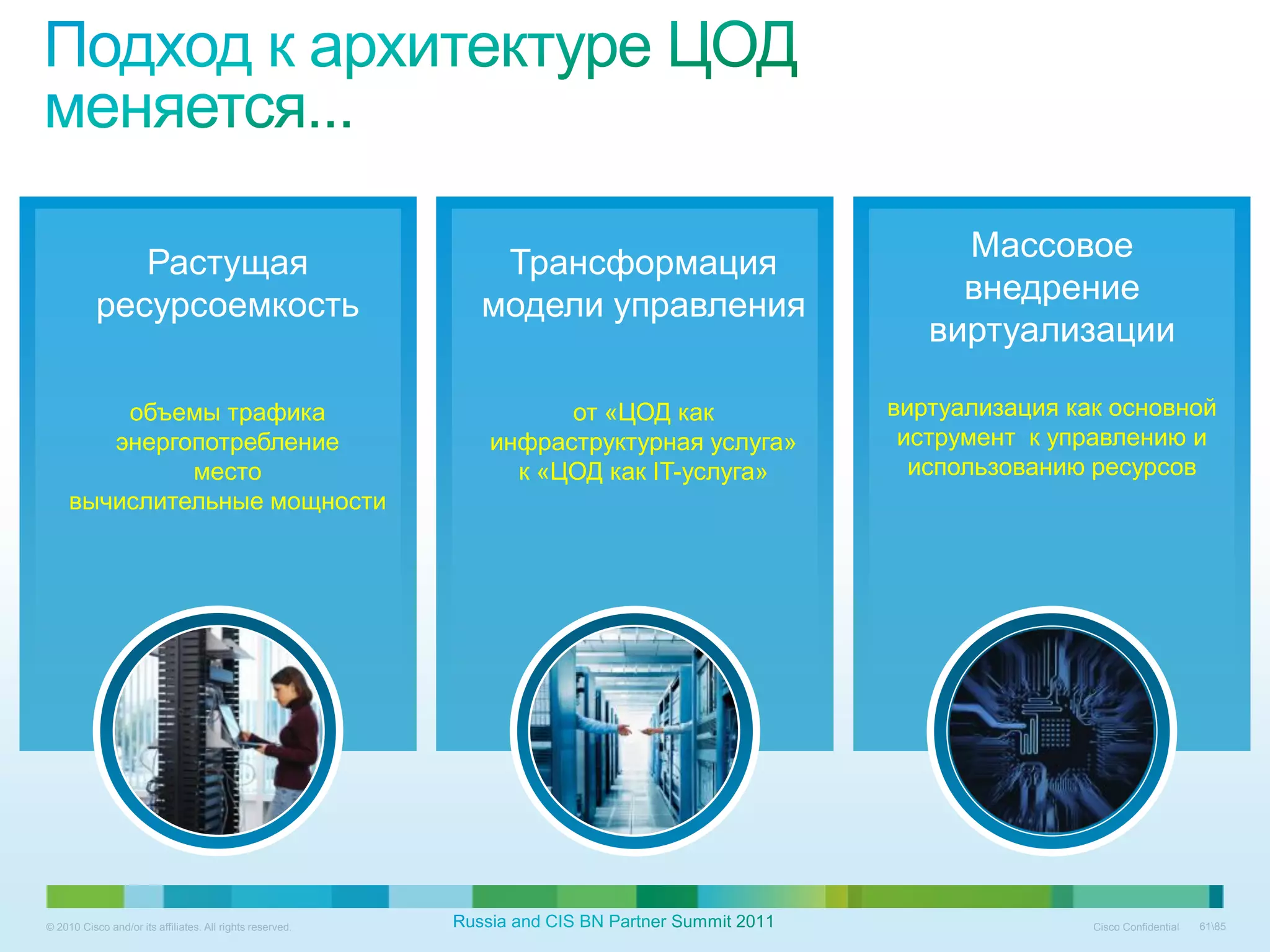 Подход к архитектуре ЦОД меняется...

Растущая ресурсоемкость

объемы трафика
энергопотребление
место
вычислительные мощности

Трансформация модели управления

от «ЦОД как инфраструктурная услуга» к «ЦОД как IT-услуга»

Массовое внедрение виртуализации

виртуализация как основной иструмент к управлению и использованию ресурсов

© 2010 Cisco and/or its affiliates. All rights reserved.

Russia and CIS BN Partner Summit 2011

Cisco Confidential

61\85